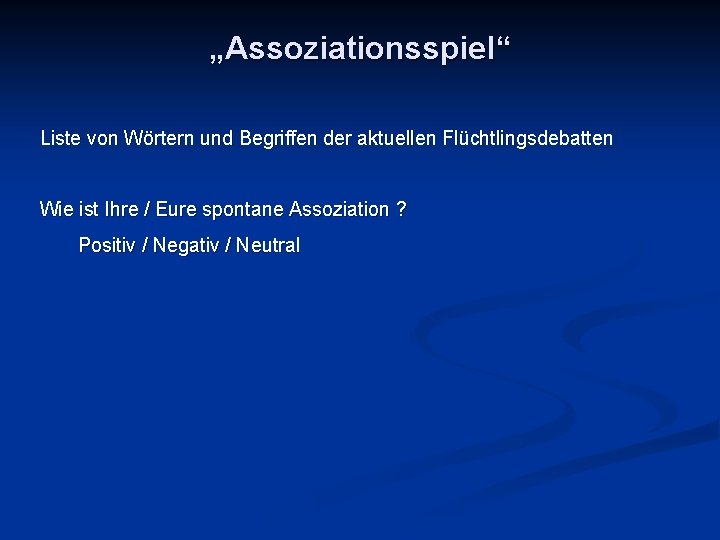 „Assoziationsspiel“

Liste von Wörtern und Begriffen der aktuellen Flüchtlingsdebatten

Wie ist Ihre / Eure spontane Assoziation ?

Positiv / Negativ / Neutral